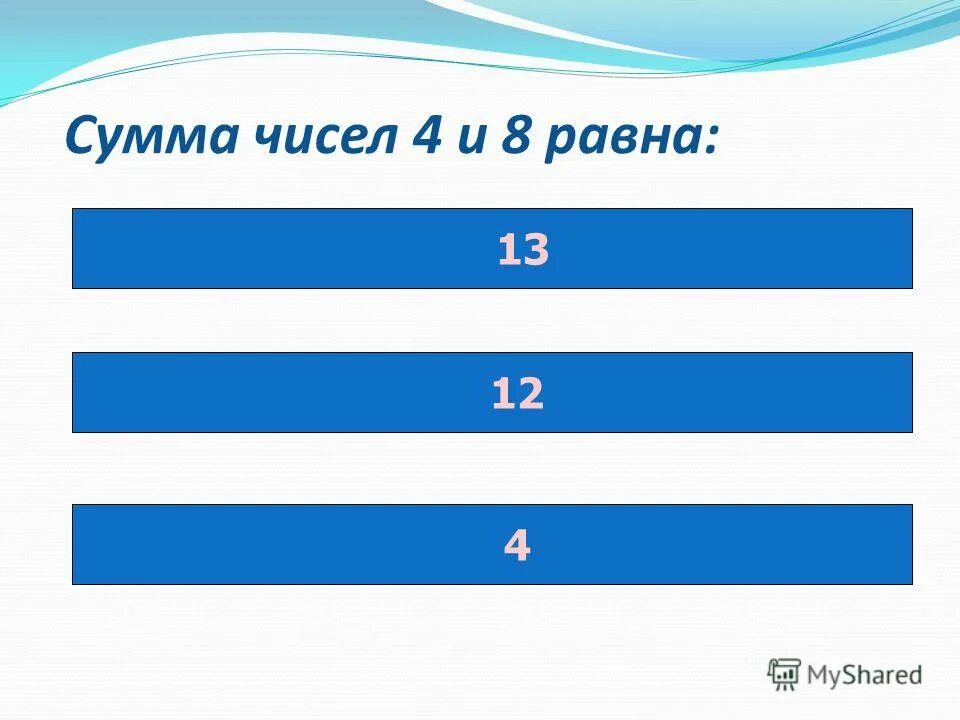 Сумма чисел 4 и 8 равна:

13

12

4

MyShared